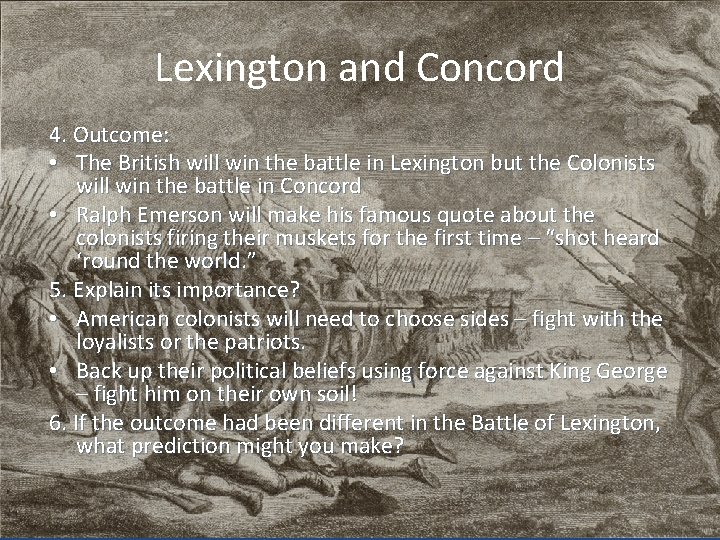 Lexington and Concord

4. Outcome:

• The British will win the battle in Lexington but the Colonists will win the battle in Concord

• Ralph Emerson will make his famous quote about the colonists firing their muskets for the first time – "shot heard 'round the world."

5. Explain its importance?

• American colonists will need to choose sides – fight with the loyalists or the patriots.

• Back up their political beliefs using force against King George – fight him on their own soil!

6. If the outcome had been different in the Battle of Lexington, what prediction might you make?